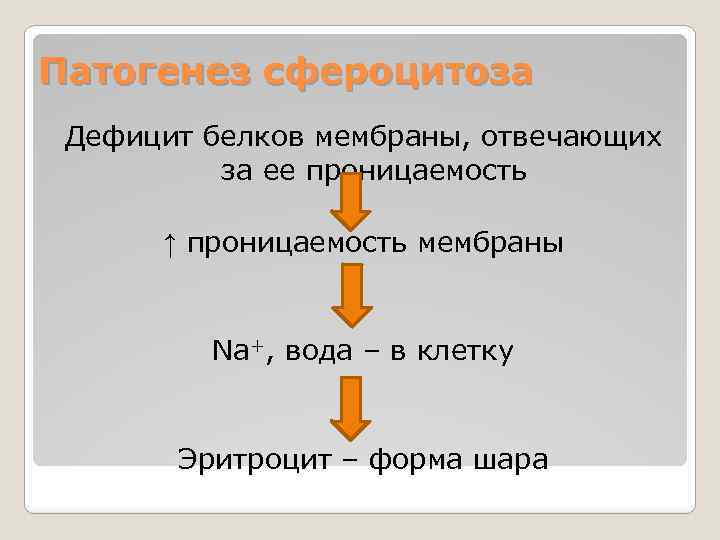 Патогенез сфероцитоза

Дефицит белков мембраны, отвечающих за ее проницаемость

↑ проницаемость мембраны

$Na^+$, вода – в клетку

Эритроцит – форма шара